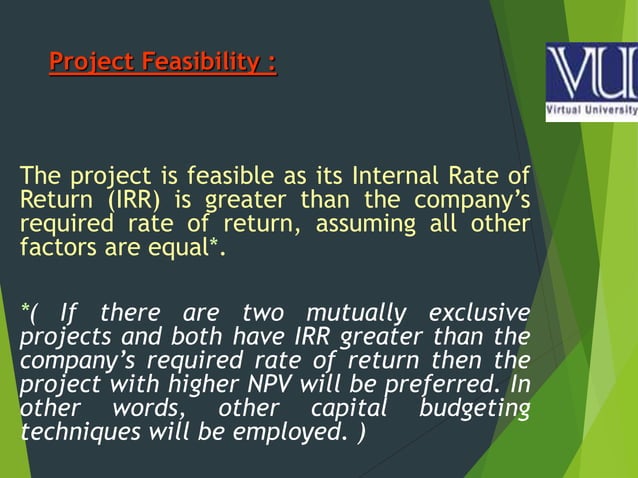 Project Feasibility :

VU
Virtual University

The project is feasible as its Internal Rate of Return (IRR) is greater than the company's required rate of return, assuming all other factors are equal*.

*( If there are two mutually exclusive projects and both have IRR greater than the company's required rate of return then the project with higher NPV will be preferred. In other words, other capital budgeting techniques will be employed. )